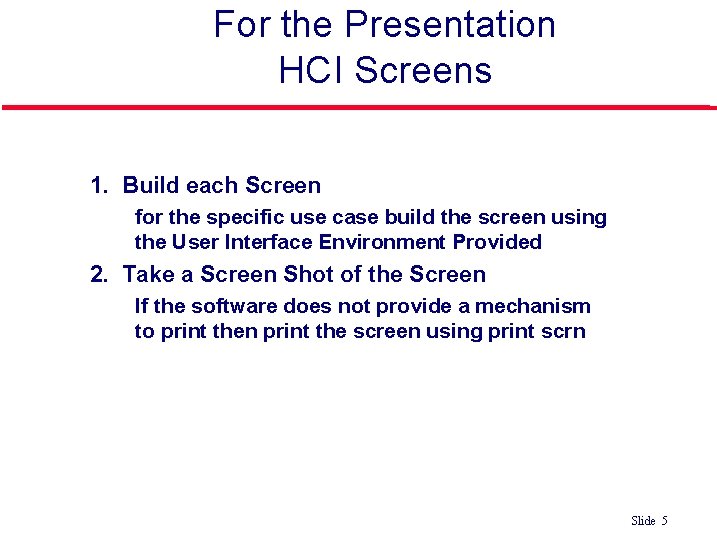 For the Presentation
HCI Screens

1. Build each Screen

for the specific use case build the screen using the User Interface Environment Provided

2. Take a Screen Shot of the Screen

If the software does not provide a mechanism to print then print the screen using print scrn

Slide 5